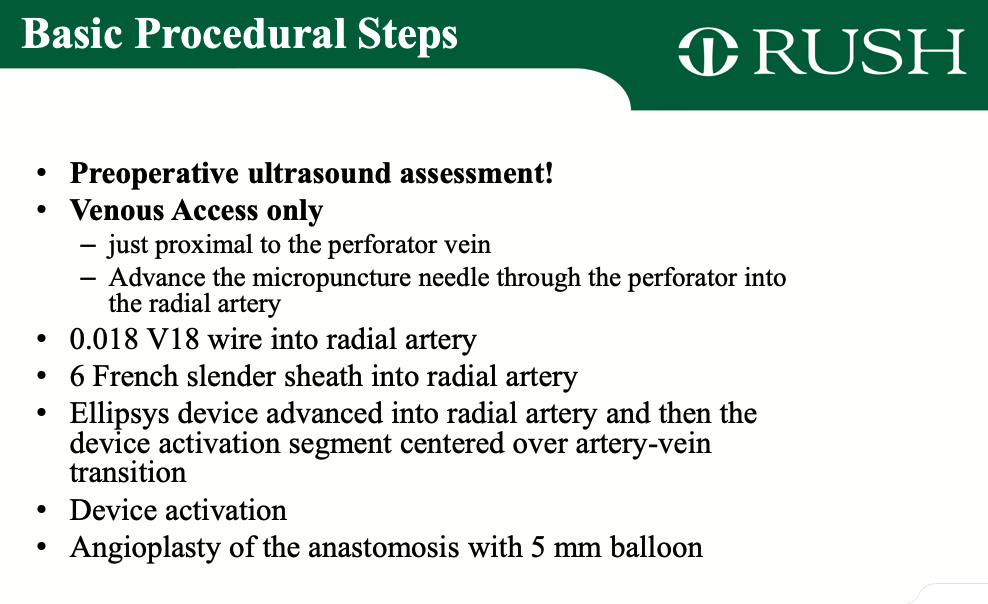 Basic Procedural Steps

RUSH

• Preoperative ultrasound assessment!
• Venous Access only
– just proximal to the perforator vein
– Advance the micropuncture needle through the perforator into the radial artery
• 0.018 V18 wire into radial artery
• 6 French slender sheath into radial artery
• Ellipsys device advanced into radial artery and then the device activation segment centered over artery-vein transition
• Device activation
• Angioplasty of the anastomosis with 5 mm balloon